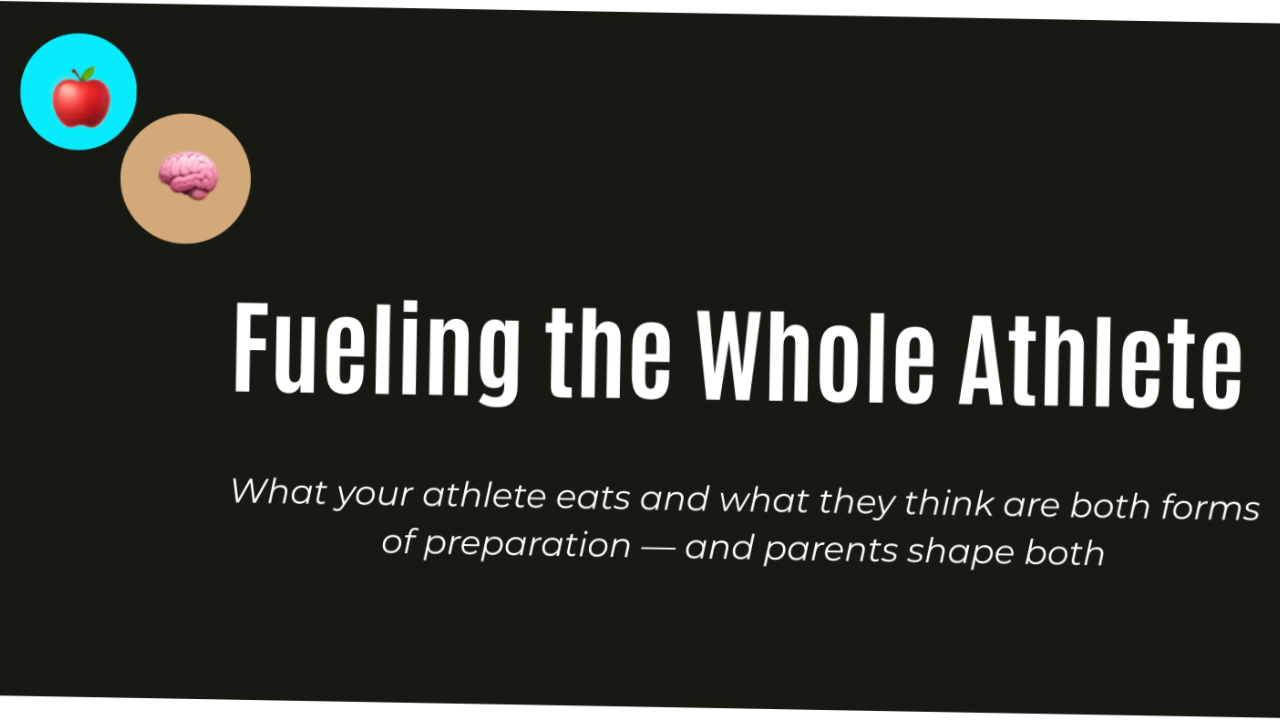 Fueling the Whole Athlete

What your athlete eats and what they think are both forms of preparation — and parents shape both